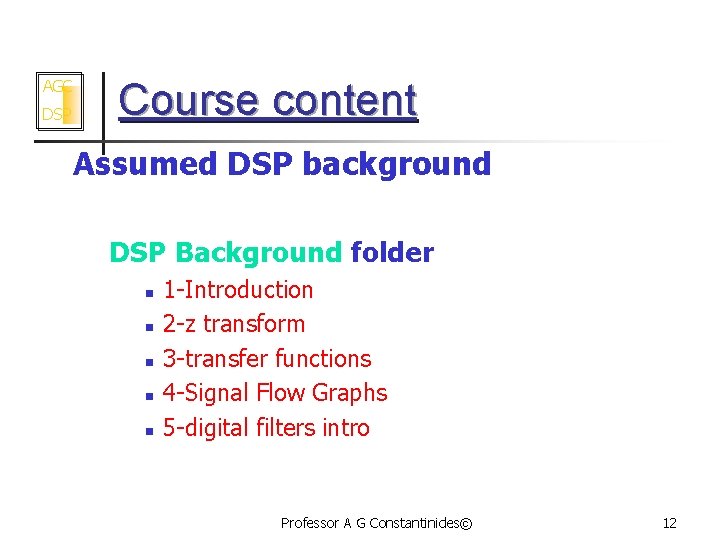 AGC
DSP

Course content

Assumed DSP background

DSP Background folder

- 1-Introduction
- 2-z transform
- 3-transfer functions
- 4-Signal Flow Graphs
- 5-digital filters intro

Professor A G Constantinides©

12